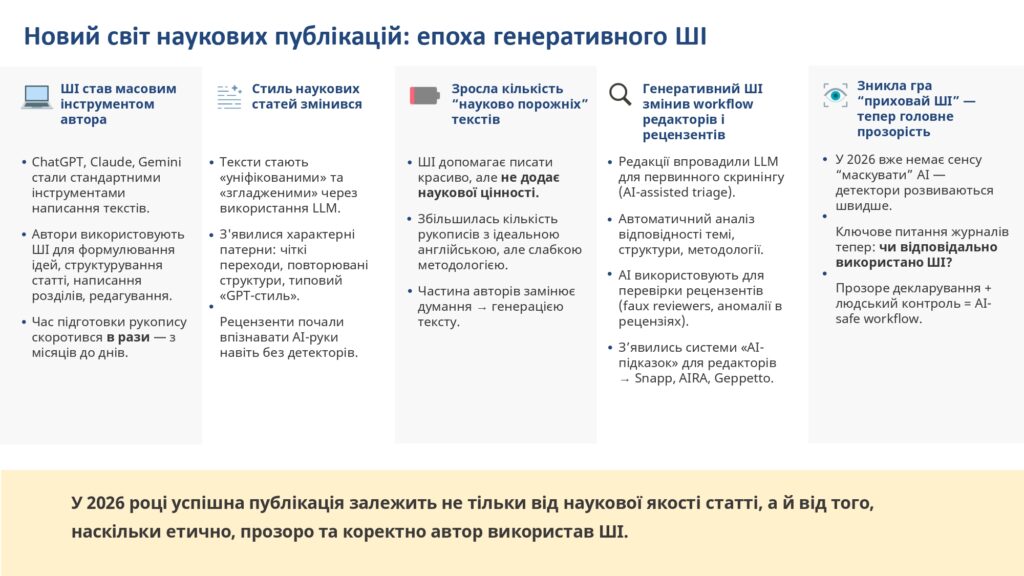 Новий світ наукових публікацій: епоха генеративного ШІ

ШІ став масовим інструментом автора

• ChatGPT, Claude, Gemini стали стандартними інструментами написання текстів.

• Автори використовують ШІ для формулювання ідей, структурування статті, написання розділів, редагування.

• Час підготовки рукопису скоротився в рази — з місяців до днів.

Стиль наукових статей змінився

• Тексти стають «уніфікованими» та «згладженими» через використання LLM.

• З'явилися характерні патерни: чіткі переходи, повторювані структури, типовий «GPT-стиль».

•

Рецензенти почали впізнавати AI-руки навіть без детекторів.

Зросла кількість "науково порожніх" текстів

• ШІ допомагає писати красиво, але не додає наукової цінності.

• Збільшилась кількість рукописів з ідеальною англійською, але слабкою методологією.

• Частина авторів замінює думання → генерацією тексту.

Генеративний ШІ змінив workflow редакторів і рецензентів

• Редакції впровадили LLM для первинного скринінгу (AI-assisted triage).

• Автоматичний аналіз відповідності темі, структури, методології.

• AI використовують для перевірки рецензентів (faux reviewers, аномалії в рецензіях).

• З'явились системи «AI-підказок» для редакторів → Snapp, AIRA, Geppetto.

Зникла гра "приховай ШІ" — тепер головне прозорість

• У 2026 вже немає сенсу "маскувати" AI — детектори розвиваються швидше.

•

Ключове питання журналів тепер: чи відповідально використано ШІ?

•

Прозоре декларування + людський контроль = AI-safe workflow.

У 2026 році успішна публікація залежить не тільки від наукової якості статті, а й від того, наскільки етично, прозоро та коректно автор використав ШІ.